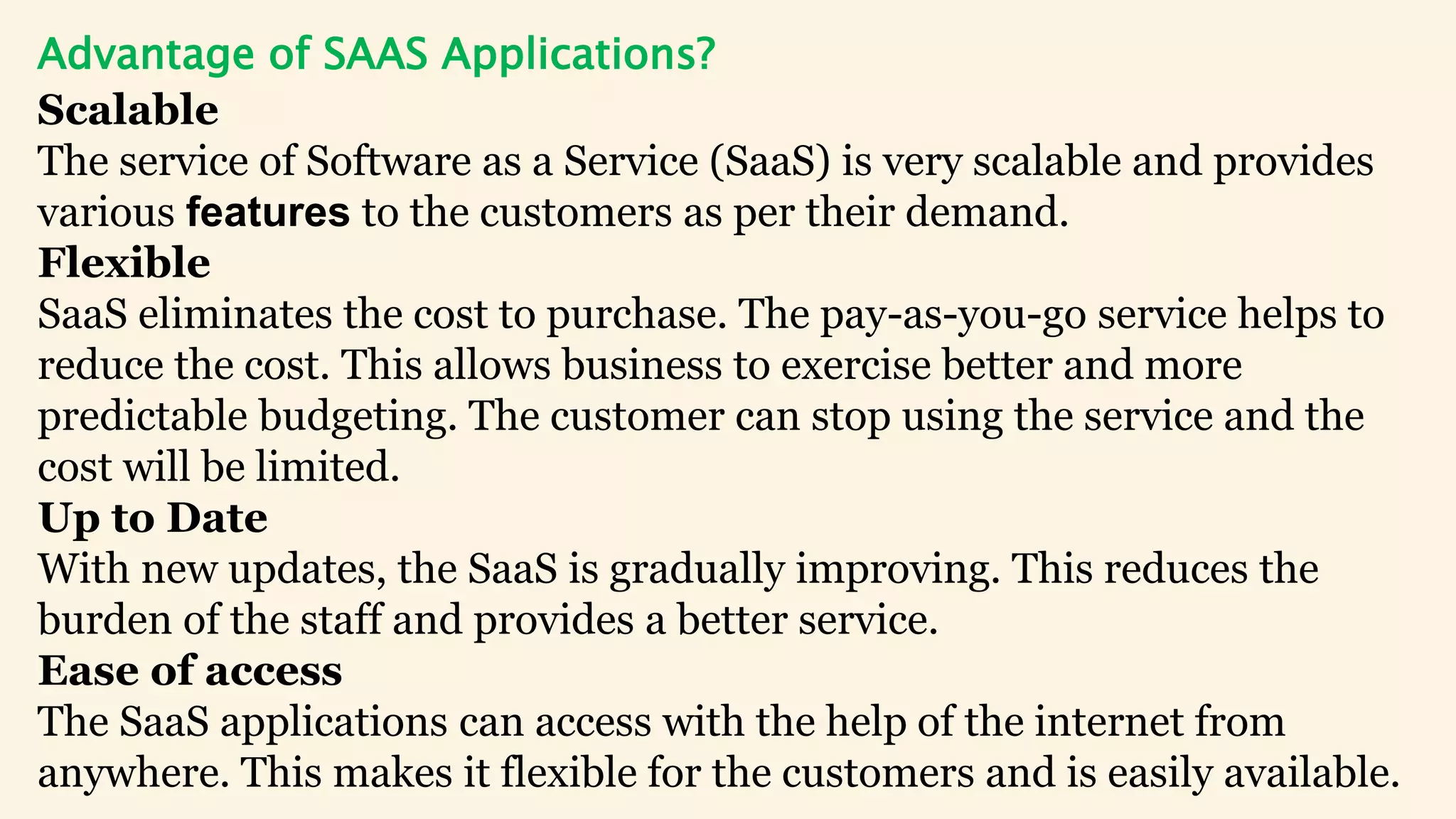 Advantage of SAAS Applications?

Scalable

The service of Software as a Service (SaaS) is very scalable and provides various features to the customers as per their demand.

Flexible

SaaS eliminates the cost to purchase. The pay-as-you-go service helps to reduce the cost. This allows business to exercise better and more predictable budgeting. The customer can stop using the service and the cost will be limited.

Up to Date

With new updates, the SaaS is gradually improving. This reduces the burden of the staff and provides a better service.

Ease of access

The SaaS applications can access with the help of the internet from anywhere. This makes it flexible for the customers and is easily available.